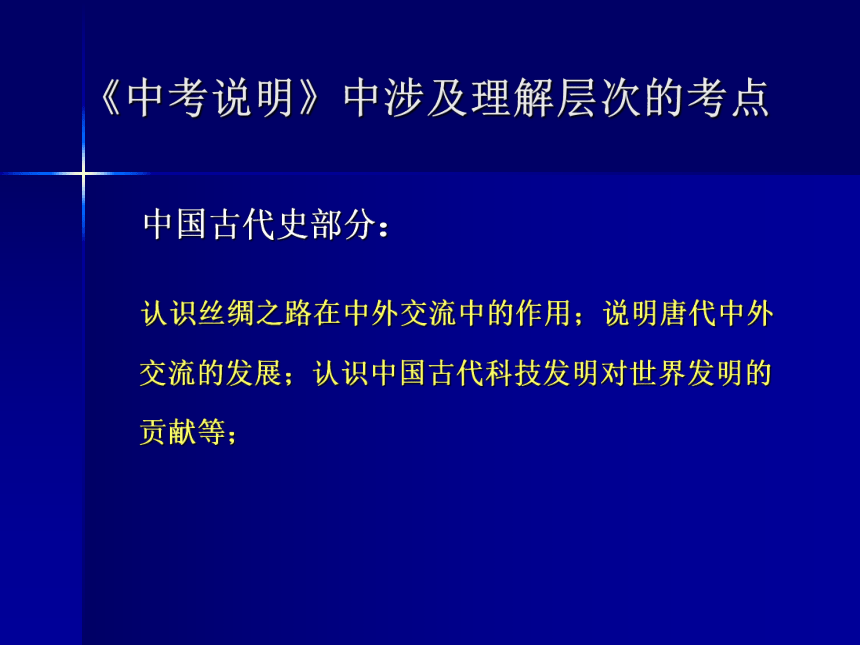 《中考说明》中涉及理解层次的考点

中国古代史部分：

认识丝绸之路在中外交流中的作用；说明唐代中外交流的发展；认识中国古代科技发明对世界发明的贡献等；